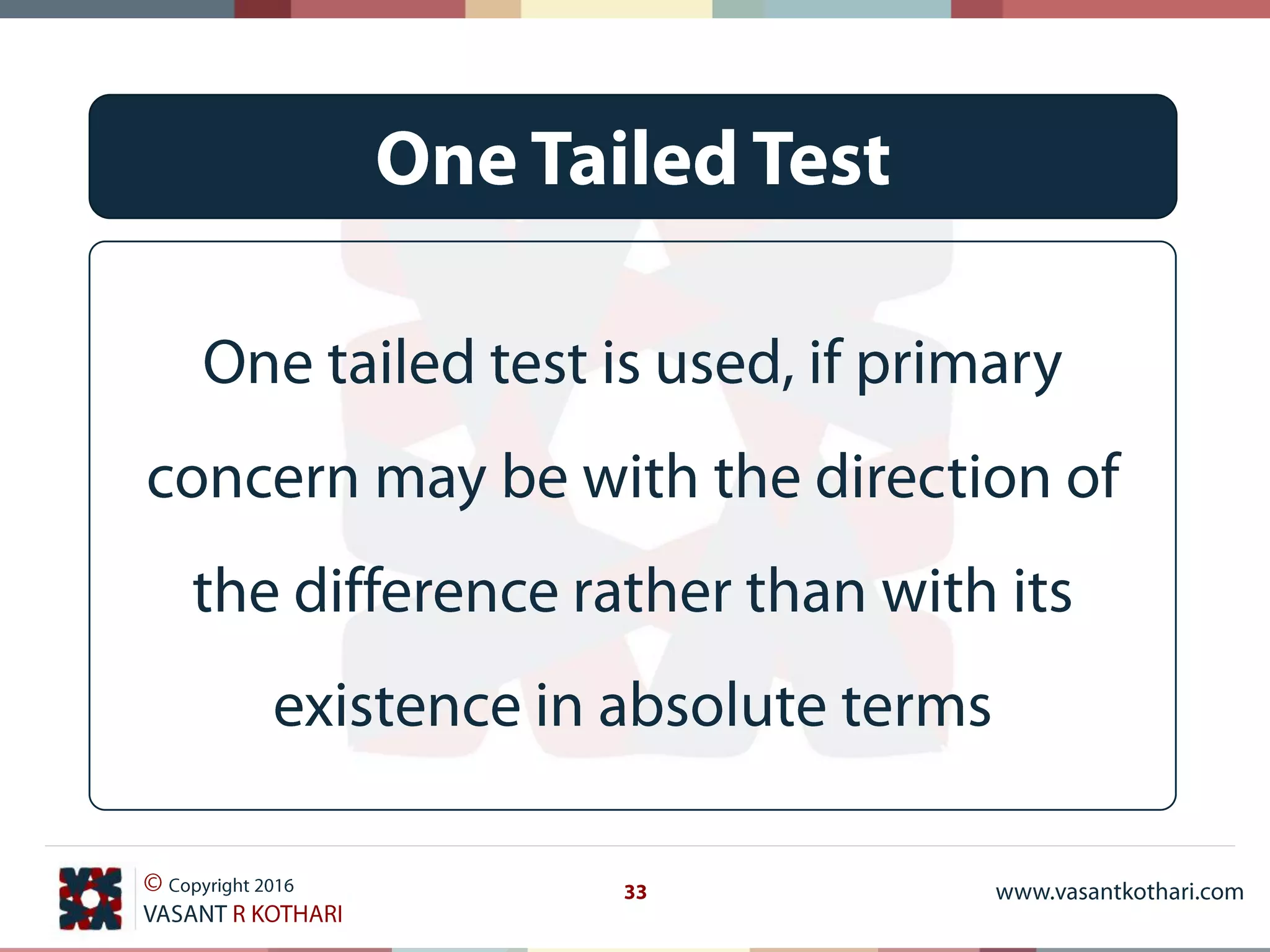 One Tailed Test

One tailed test is used, if primary concern may be with the direction of the difference rather than with its existence in absolute terms

© Copyright 2016
VASANT R KOTHARI

33

www.vasantkothari.com